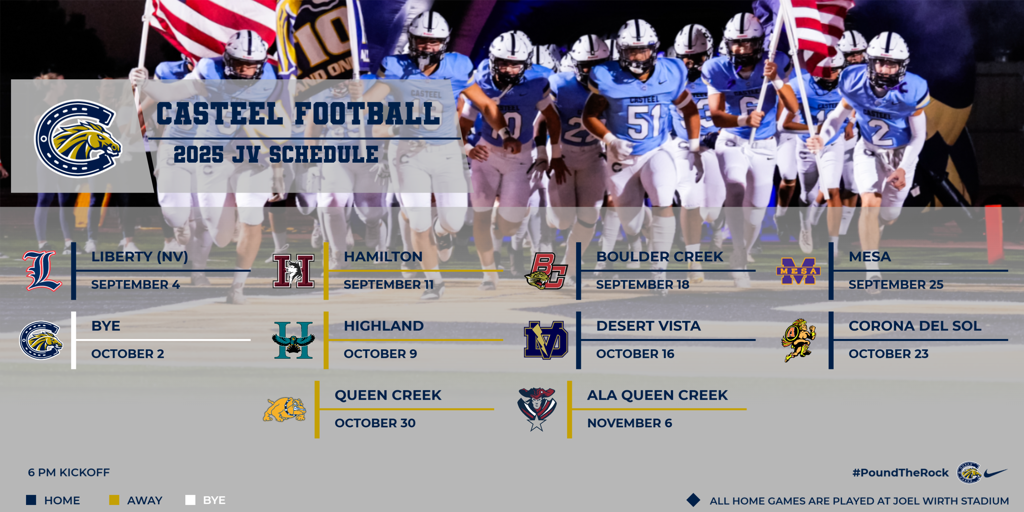 CASTEEL FOOTBALL
2025 JV SCHEDULE

LIBERTY (NV)
SEPTEMBER 4

HAMILTON
SEPTEMBER 11

BOULDER CREEK
SEPTEMBER 18

MESA
SEPTEMBER 25

BYE
OCTOBER 2

HIGHLAND
OCTOBER 9

DESERT VISTA
OCTOBER 16

CORONA DEL SOL
OCTOBER 23

QUEEN CREEK
OCTOBER 30

ALA QUEEN CREEK
NOVEMBER 6

6 PM KICKOFF

#PoundTheRock

HOME AWAY BYE

ALL HOME GAMES ARE PLAYED AT JOEL WIRTH STADIUM